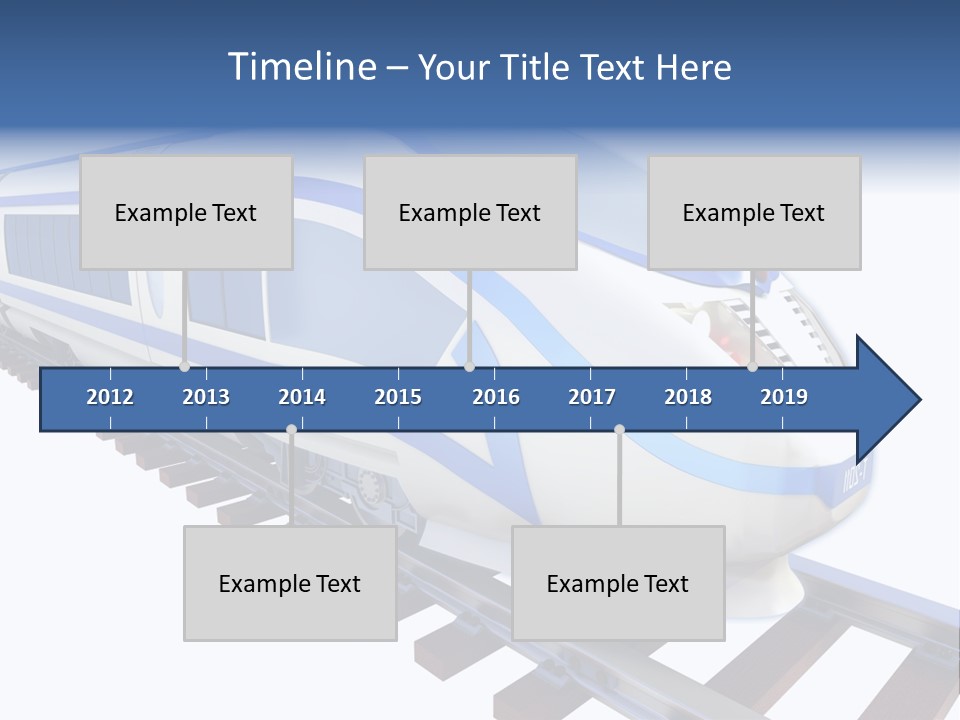 Timeline – Your Title Text Here

Example Text

Example Text

Example Text

2012 2013 2014 2015 2016 2017 2018 2019

Example Text

Example Text